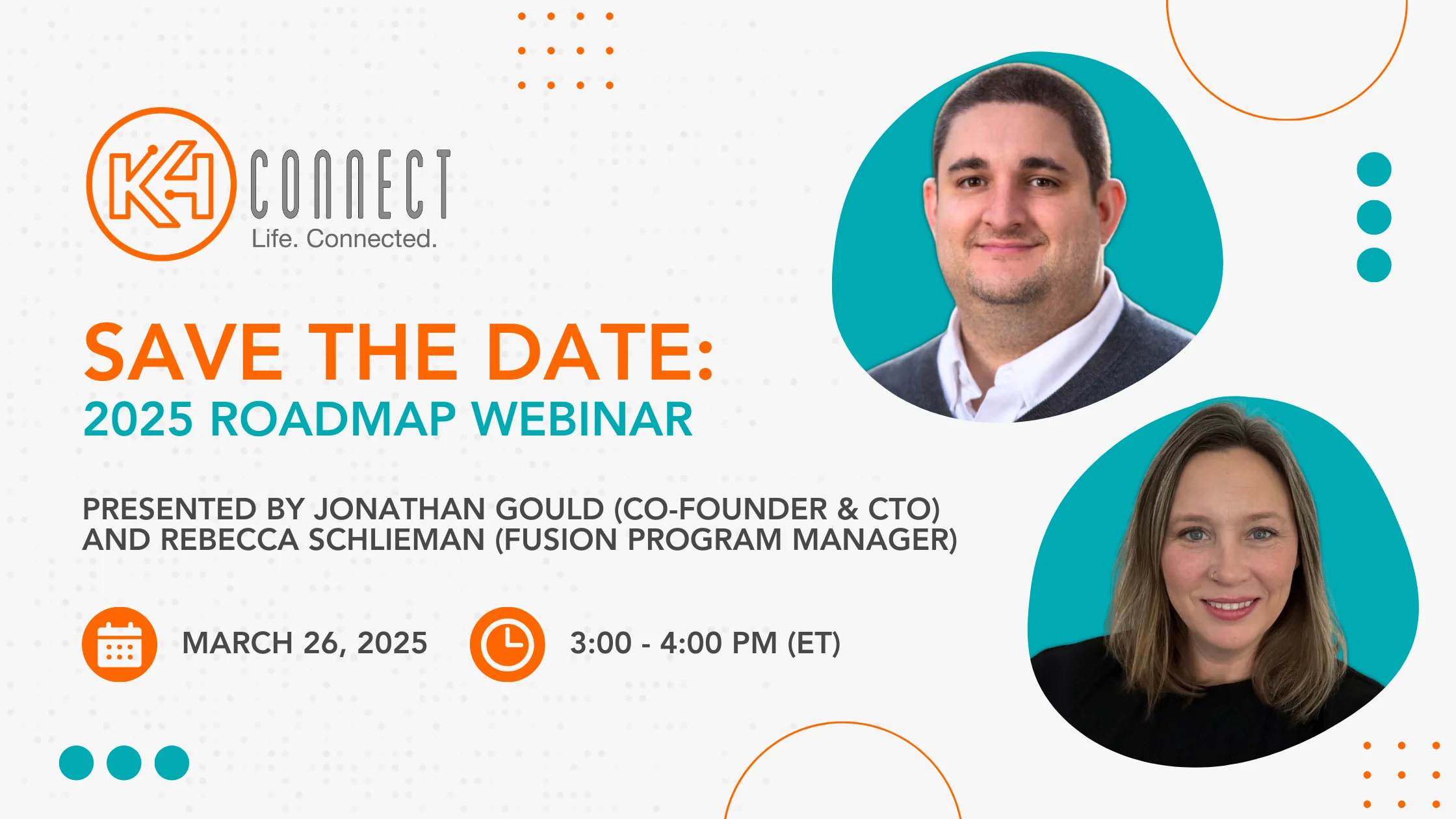 K4 CONNECT
Life. Connected.

SAVE THE DATE:
2025 ROADMAP WEBINAR

PRESENTED BY JONATHAN GOULD (CO-FOUNDER & CTO) AND REBECCA SCHLIEMAN (FUSION PROGRAM MANAGER)

MARCH 26, 2025

3:00 - 4:00 PM (ET)